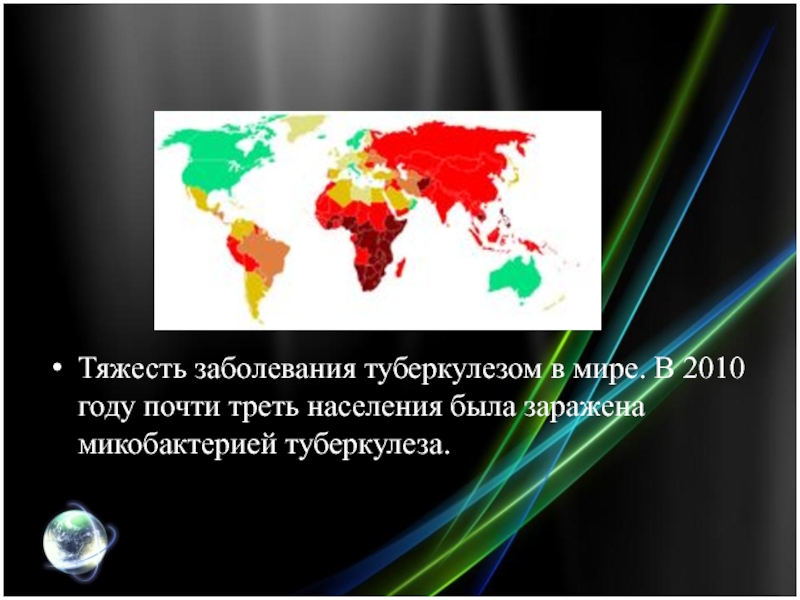 • Тяжесть заболевания туберкулезом в мире. В 2010 году почти треть населения была заражена микобактерией туберкулеза.